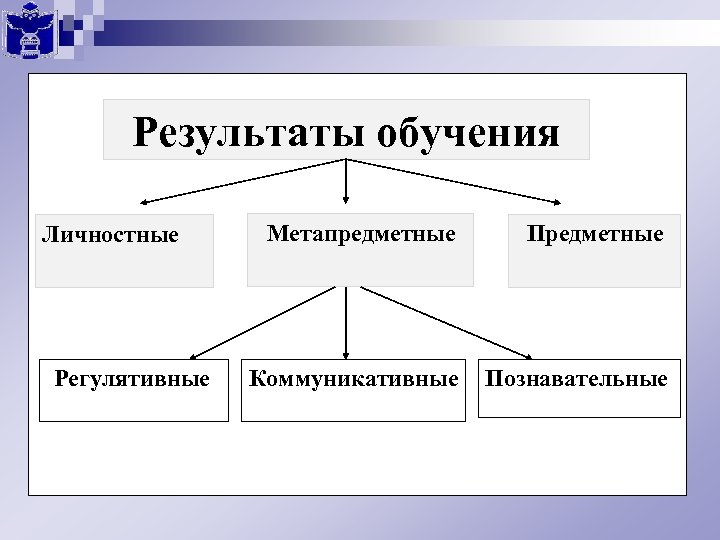 Результаты обучения

Личностные

Метапредметные

Предметные

Регулятивные

Коммуникативные

Познавательные